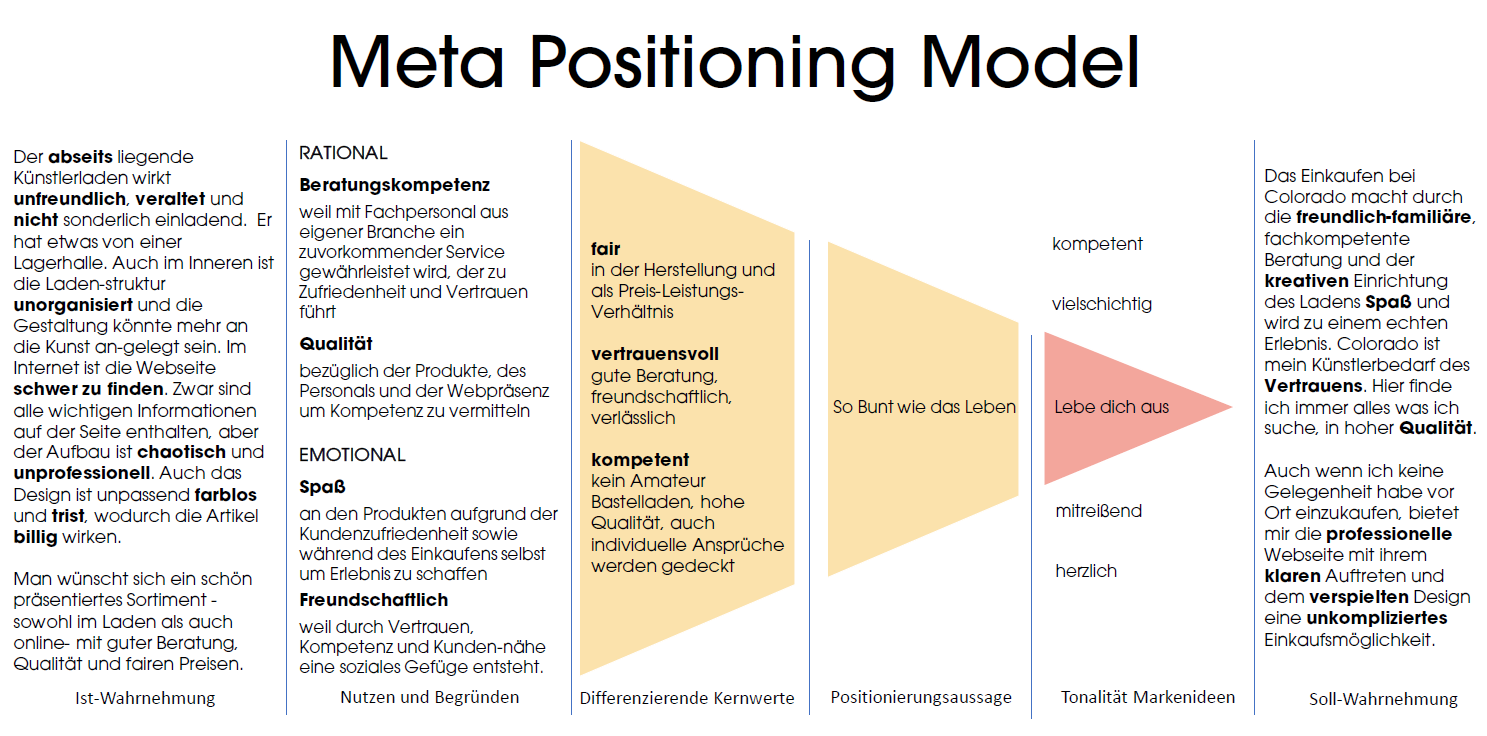 Meta Positioning Model

Der abseits liegende Künstlerladen wirkt unfreundlich, veraltet und nicht sonderlich einladend. Er hat etwas von einer Lagerhalle. Auch im Inneren ist die Laden-struktur unorganisiert und die Gestaltung könnte mehr an die Kunst an-gelegt sein. Im Internet ist die Webseite schwer zu finden. Zwar sind alle wichtigen Informationen auf der Seite enthalten, aber der Aufbau ist chaotisch und unprofessionell. Auch das Design ist unpassend farblos und trist, wodurch die Artikel billig wirken.

Man wünscht sich ein schön präsentiertes Sortiment - sowohl im Laden als auch online- mit guter Beratung, Qualität und fairen Preisen.

Ist-Wahrnehmung

RATIONAL

Beratungskompetenz

weil mit Fachpersonal aus eigener Branche ein zuvorkommender Service gewährleistet wird, der zu Zufriedenheit und Vertrauen führt

Qualität

bezüglich der Produkte, des Personals und der Webpräsenz um Kompetenz zu vermitteln

EMOTIONAL

Spaß

an den Produkten aufgrund der Kundenzufriedenheit sowie während des Einkaufens selbst um Erlebnis zu schaffen

Freundschaftlich

weil durch Vertrauen, Kompetenz und Kunden-nähe eine soziales Gefüge entsteht.

Nutzen und Begründen

fair
in der Herstellung und als Preis-Leistungs-Verhältnis

vertrauensvoll
gute Beratung, freundschaftlich, verlässlich

kompetent
kein Amateur Bastelladen, hohe Qualität, auch individuelle Ansprüche werden gedeckt

Differenzierende Kernwerte

So Bunt wie das Leben

Positionierungsaussage

kompetent

vielschichtig

Lebe dich aus

mitreißend

herzlich

Tonalität Markenideen

Das Einkaufen bei Colorado macht durch die freundlich-familiäre, fachkompetente Beratung und der kreativen Einrichtung des Ladens Spaß und wird zu einem echten Erlebnis. Colorado ist mein Künstlerbedarf des Vertrauens. Hier finde ich immer alles was ich suche, in hoher Qualität.

Auch wenn ich keine Gelegenheit habe vor Ort einzukaufen, bietet mir die professionelle Webseite mit ihrem klaren Auftreten und dem verspielten Design eine unkompliziertes Einkaufsmöglichkeit.

Soll-Wahrnehmung